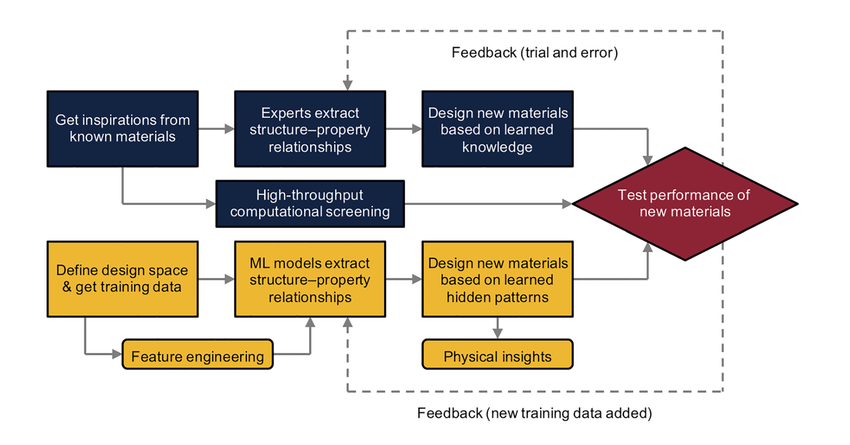 Feedback (trial and error)

Get inspirations from known materials

Experts extract structure–property relationships

Design new materials based on learned knowledge

High-throughput computational screening

Test performance of new materials

Define design space & get training data

ML models extract structure–property relationships

Design new materials based on learned hidden patterns

Feature engineering

Physical insights

Feedback (new training data added)